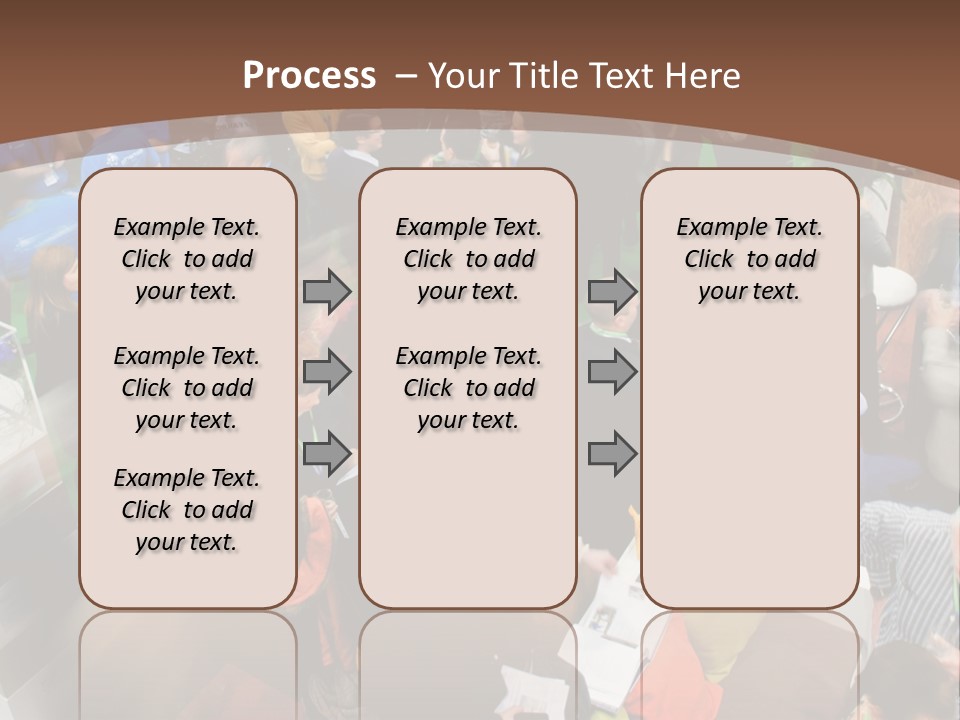 Process – Your Title Text Here

Example Text. Click to add your text.

Example Text. Click to add your text.

Example Text. Click to add your text.

Example Text. Click to add your text.

Example Text. Click to add your text.

Example Text. Click to add your text.